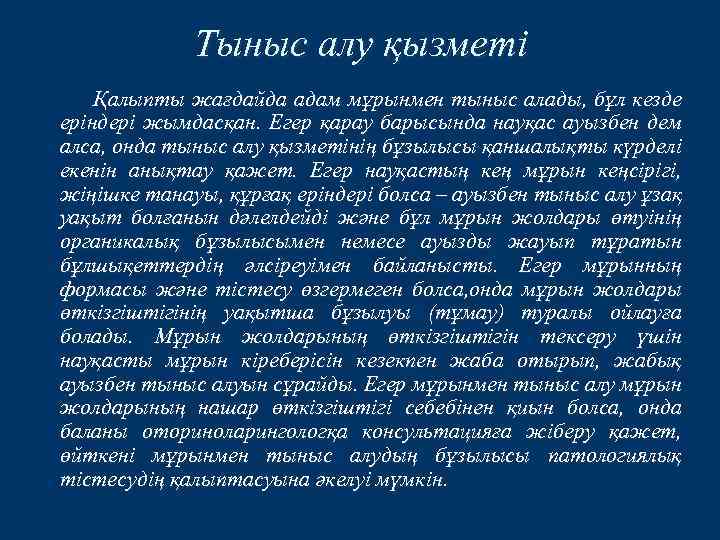 Тыныс алу қызметі

Қалыпты жағдайда адам мұрынмен тыныс алады, бұл кезде еріндері жымдасқан. Егер қарау барысында науқас ауызбен дем алса, онда тыныс алу қызметінің бұзылысы қаншалықты күрделі екенін анықтау қажет. Егер науқастың кең мұрын кеңсірігі, жіңішке танауы, құрғақ еріндері болса – ауызбен тыныс алу ұзақ уақыт болғанын дәлелдейді және бұл мұрын жолдары өтуінің органикалық бұзылысымен немесе ауызды жауып тұратын бұлшықеттердің әлсіреуімен байланысты. Егер мұрынның формасы және тістесу өзгермеген болса,онда мұрын жолдары өткізгіштігінің уақытша бұзылуы (тұмау) туралы ойлауға болады. Мұрын жолдарының өткізгіштігін тексеру үшін науқасты мұрын кіреберісін кезекпен жаба отырып, жабық ауызбен тыныс алуын сұрайды. Егер мұрынмен тыныс алу мұрын жолдарының нашар өткізгіштігі себебінен қиын болса, онда баланы оториноларингологқа консультацияға жіберу қажет, өйткені мұрынмен тыныс алудың бұзылысы патологиялық тістесудің қалыптасуына әкелуі мүмкін.